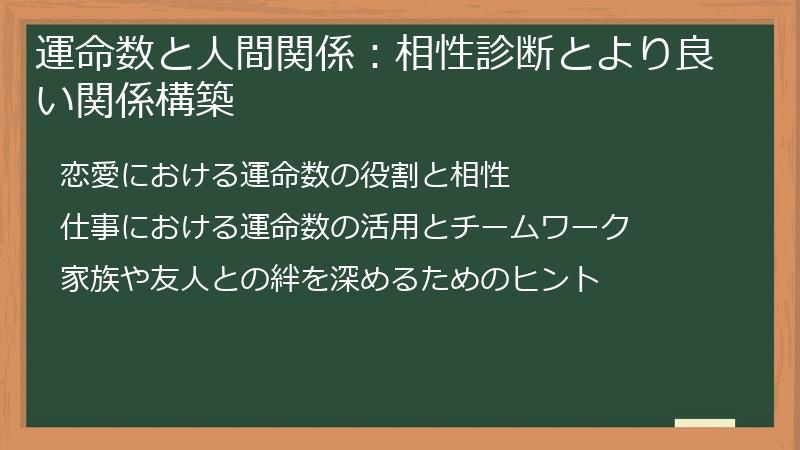 運命数と人間関係：相性診断とより良い関係構築

恋愛における運命数の役割と相性

仕事における運命数の活用とチームワーク

家族や友人との絆を深めるためのヒント